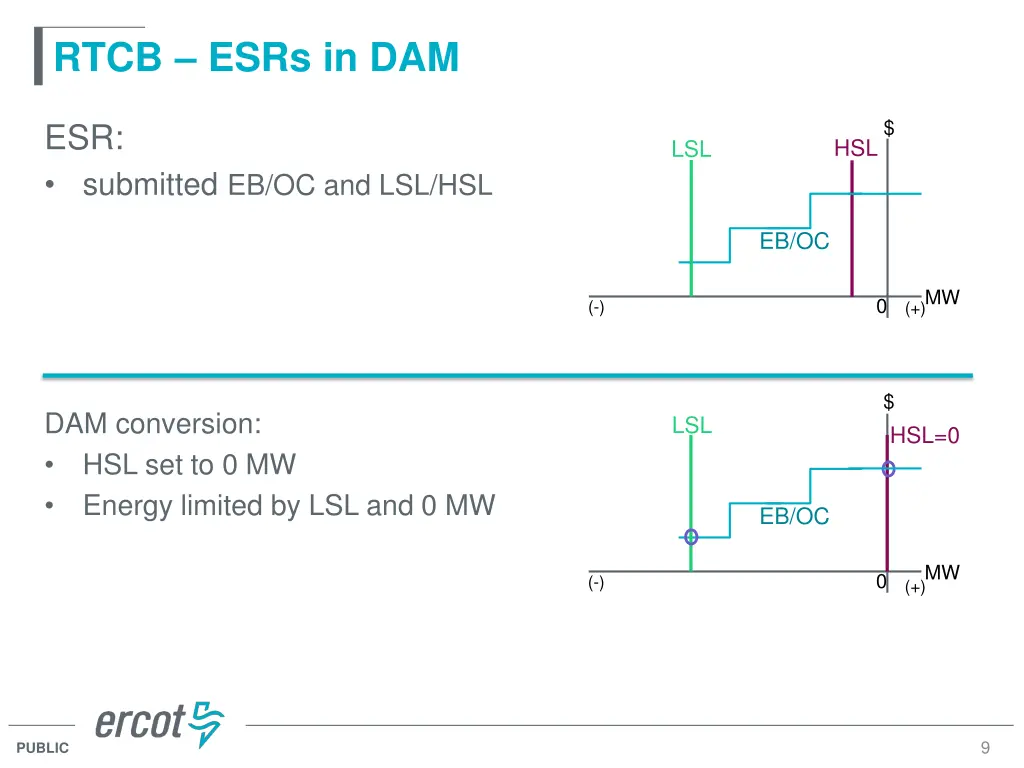 RTCB – ESRs in DAM

ESR:
• submitted EB/OC and LSL/HSL

$
LSL
HSL
EB/OC
(-)
0
(+)
MW

DAM conversion:
• HSL set to 0 MW
• Energy limited by LSL and 0 MW

$
LSL
HSL=0
EB/OC
(-)
0
(+)
MW

ercot

PUBLIC

9